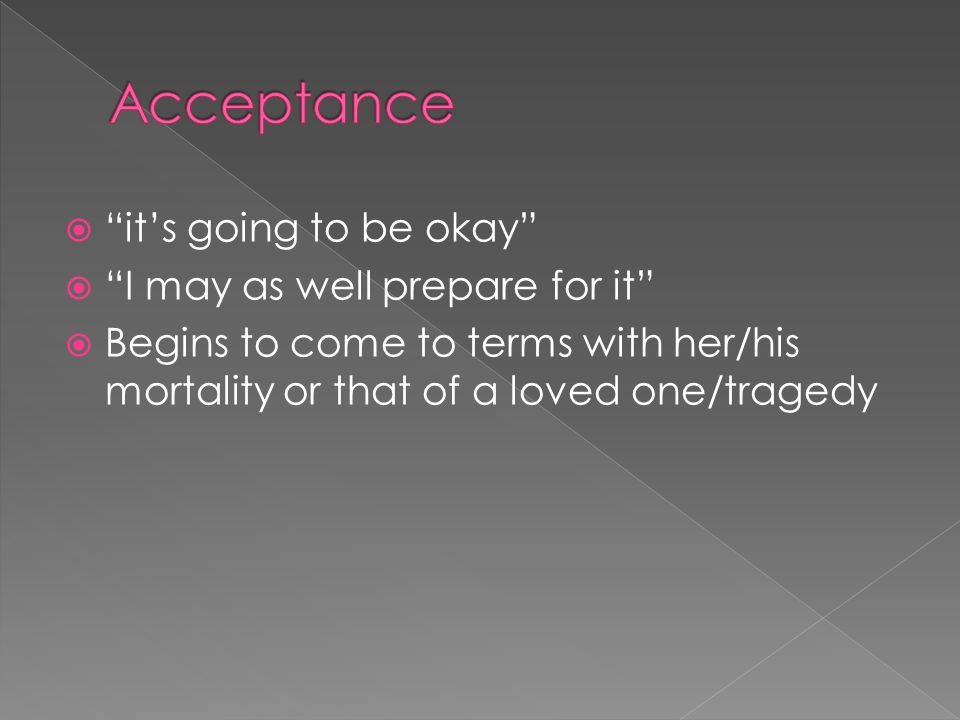 Acceptance

“it’s going to be okay”
“I may as well prepare for it”
Begins to come to terms with her/his mortality or that of a loved one/tragedy